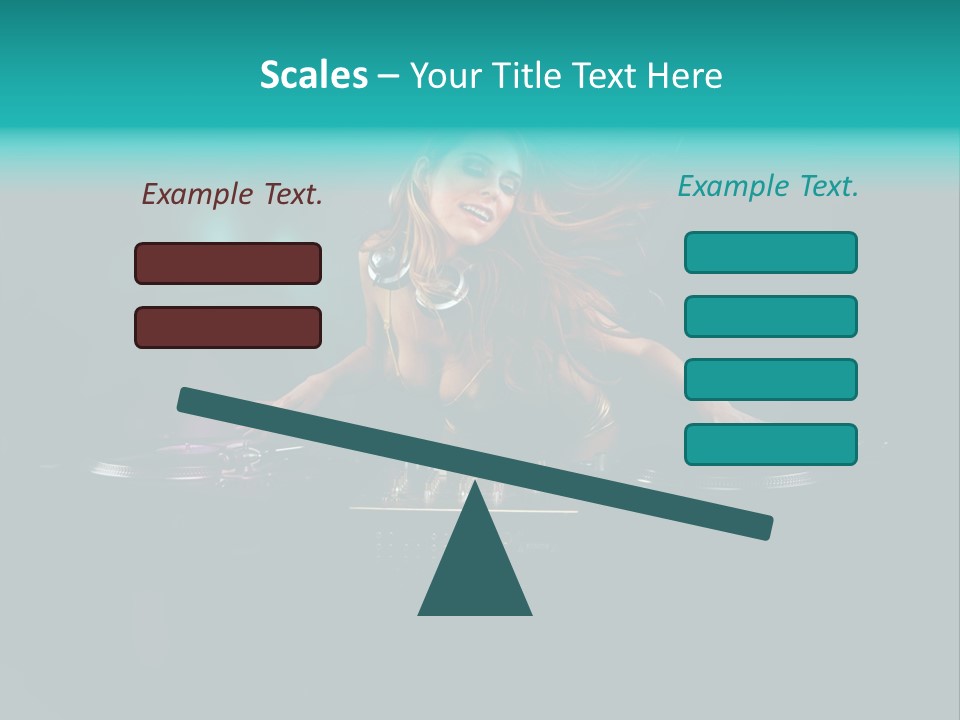 Scales – Your Title Text Here

Example Text.

Example Text.